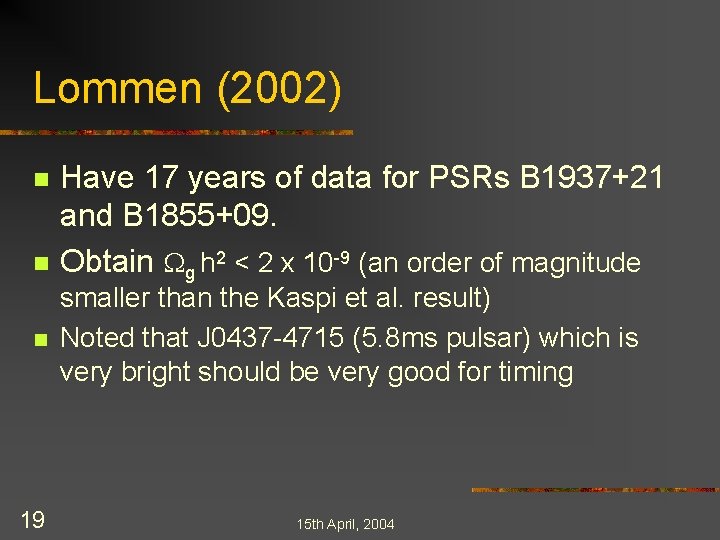 Lommen (2002)

Have 17 years of data for PSRs B1937+21 and B1855+09.

Obtain $\Omega_g h^2 < 2 \times 10^{-9}$ (an order of magnitude smaller than the Kaspi et al. result)

Noted that J0437-4715 (5.8ms pulsar) which is very bright should be very good for timing

19

15th April, 2004